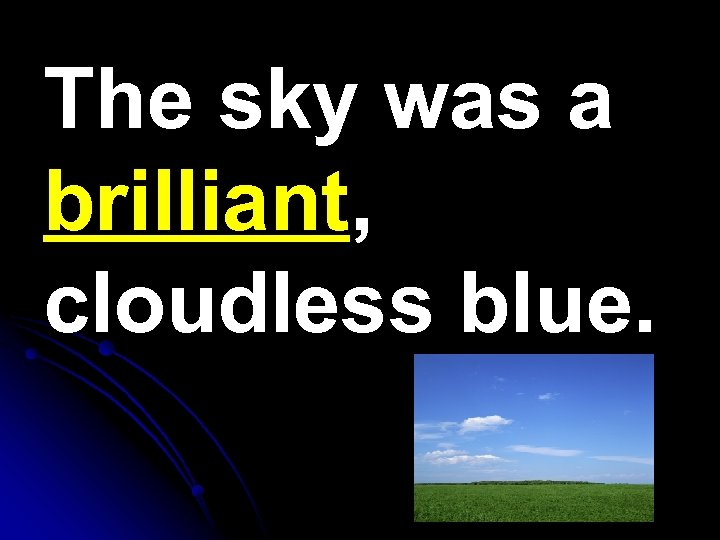 The sky was a brilliant, cloudless blue.